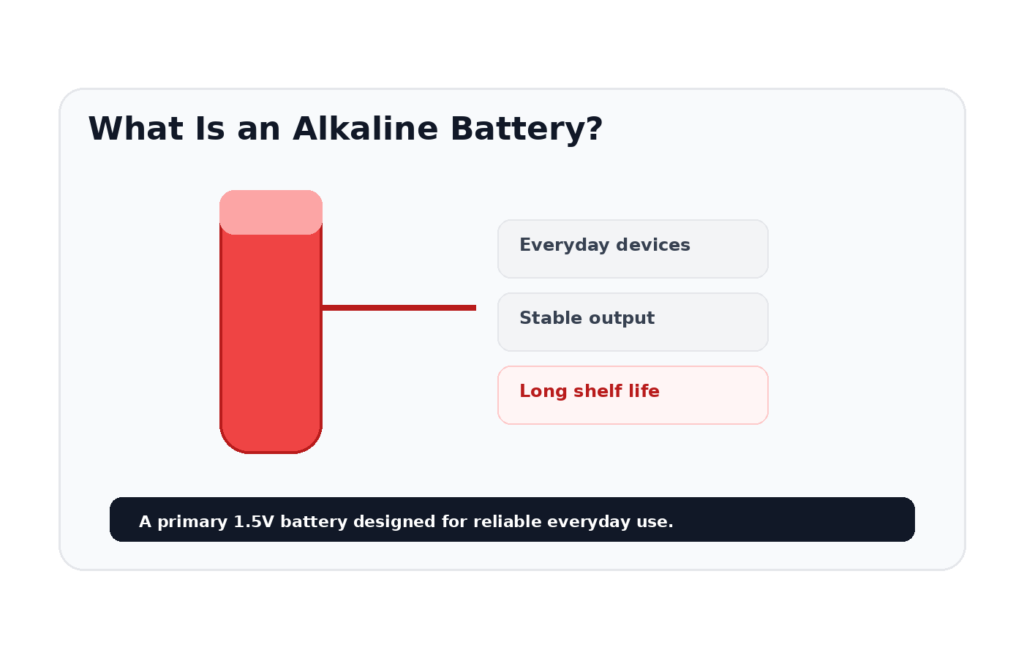 What Is an Alkaline Battery?

Everyday devices

Stable output

Long shelf life

A primary 1.5V battery designed for reliable everyday use.